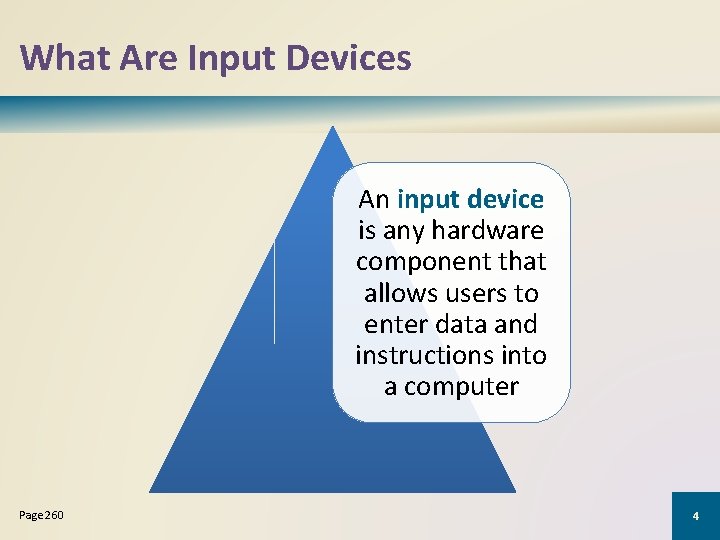 What Are Input Devices

An input device is any hardware component that allows users to enter data and instructions into a computer

Page 260

4